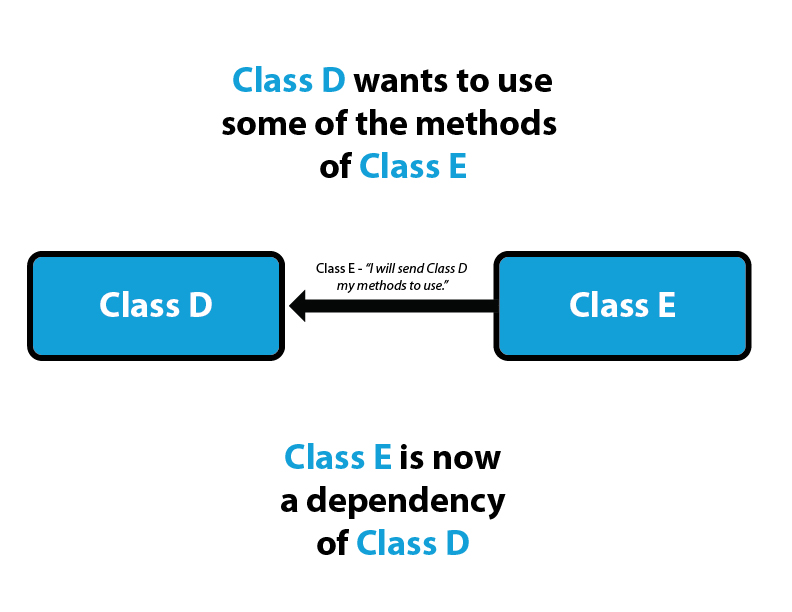 Class D wants to use some of the methods of Class E

Class D

Class E - "I will send Class D my methods to use."

Class E

Class E is now a dependency of Class D